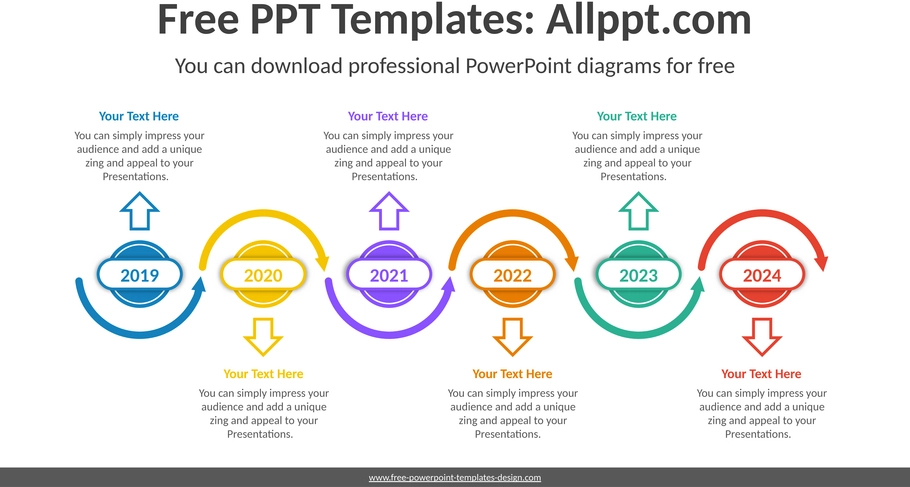 Free PPT Templates: Allppt.com

You can download professional PowerPoint diagrams for free

Your Text Here
You can simply impress your audience and add a unique zing and appeal to your Presentations.

Your Text Here
You can simply impress your audience and add a unique zing and appeal to your Presentations.

Your Text Here
You can simply impress your audience and add a unique zing and appeal to your Presentations.

2019

2020

2021

2022

2023

2024

Your Text Here
You can simply impress your audience and add a unique zing and appeal to your Presentations.

Your Text Here
You can simply impress your audience and add a unique zing and appeal to your Presentations.

Your Text Here
You can simply impress your audience and add a unique zing and appeal to your Presentations.

www.free-powerpoint-templates-design.com